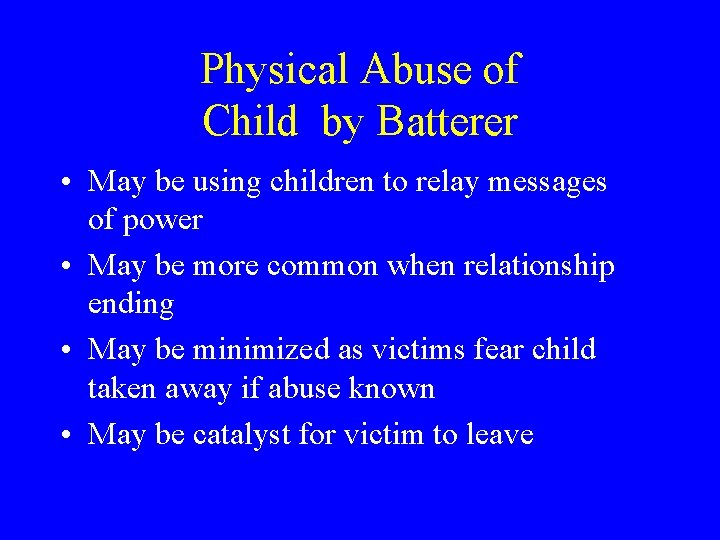 Physical Abuse of
Child by Batterer

• May be using children to relay messages of power
• May be more common when relationship ending
• May be minimized as victims fear child taken away if abuse known
• May be catalyst for victim to leave